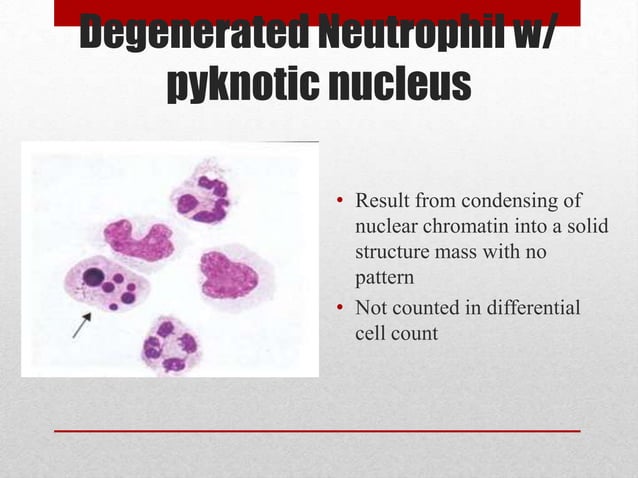 Degenerated Neutrophil w/ pyknotic nucleus

• Result from condensing of nuclear chromatin into a solid structure mass with no pattern
• Not counted in differential cell count